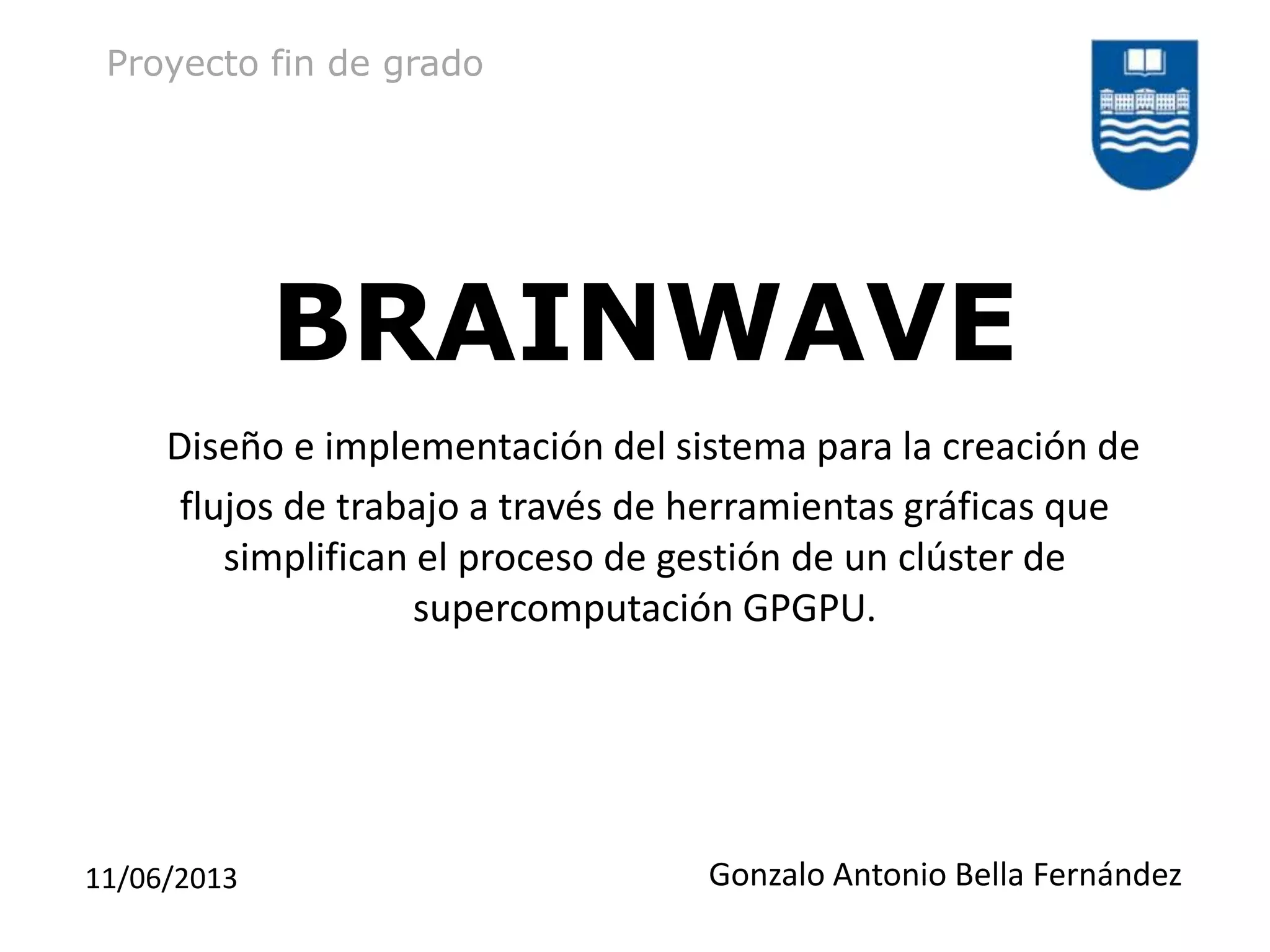 Proyecto fin de grado

BRAINWAVE

Diseño e implementación del sistema para la creación de flujos de trabajo a través de herramientas gráficas que simplifican el proceso de gestión de un clúster de supercomputación GPGPU.

11/06/2013

Gonzalo Antonio Bella Fernández